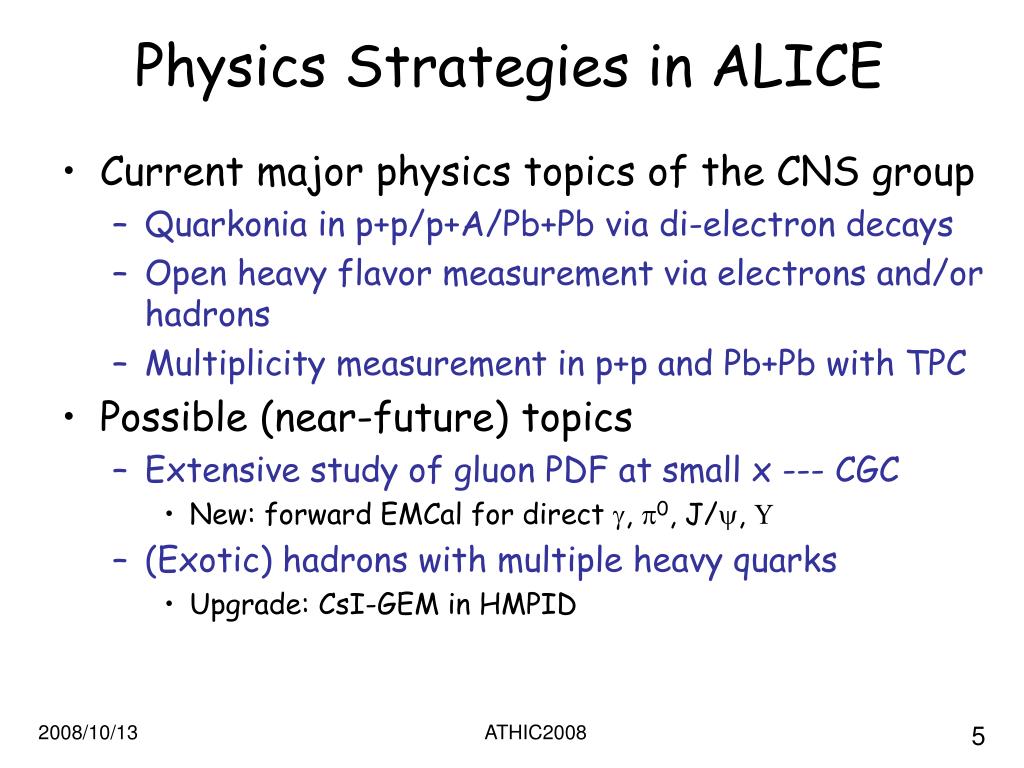 Physics Strategies in ALICE

• Current major physics topics of the CNS group
– Quarkonia in p+p/p+A/Pb+Pb via di-electron decays
– Open heavy flavor measurement via electrons and/or hadrons
– Multiplicity measurement in p+p and Pb+Pb with TPC
• Possible (near-future) topics
– Extensive study of gluon PDF at small x --- CGC
• New: forward EMCal for direct $\gamma$, $\pi^0$, J/$\psi$, $\Upsilon$
– (Exotic) hadrons with multiple heavy quarks
• Upgrade: CsI-GEM in HMPID

2008/10/13
ATHIC2008
5